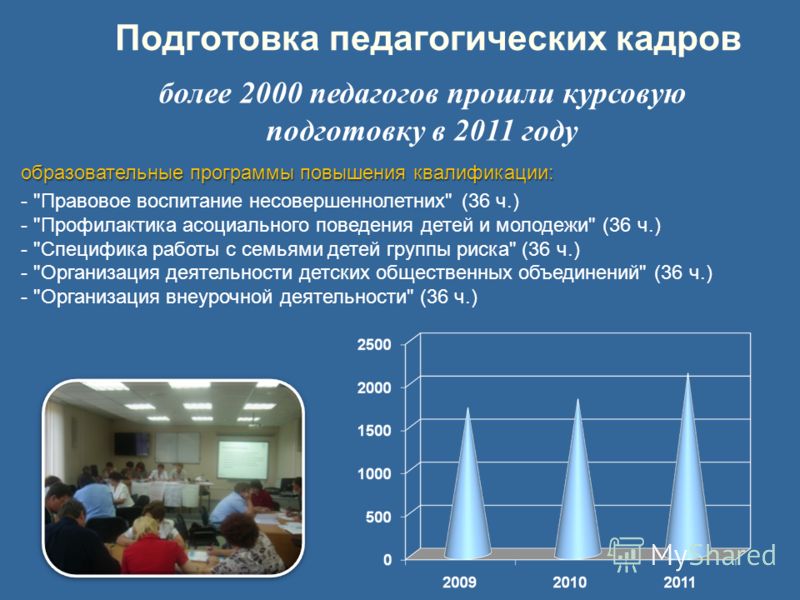 Подготовка педагогических кадров

более 2000 педагогов прошли курсовую подготовку в 2011 году

образовательные программы повышения квалификации:
- "Правовое воспитание несовершеннолетних" (36 ч.)
- "Профилактика асоциального поведения детей и молодежи" (36 ч.)
- "Специфика работы с семьями детей группы риска" (36 ч.)
- "Организация деятельности детских общественных объединений" (36 ч.)
- "Организация внеурочной деятельности" (36 ч.)

2500
2000
1500
1000
500
0
2009
2010
2011

MyShared